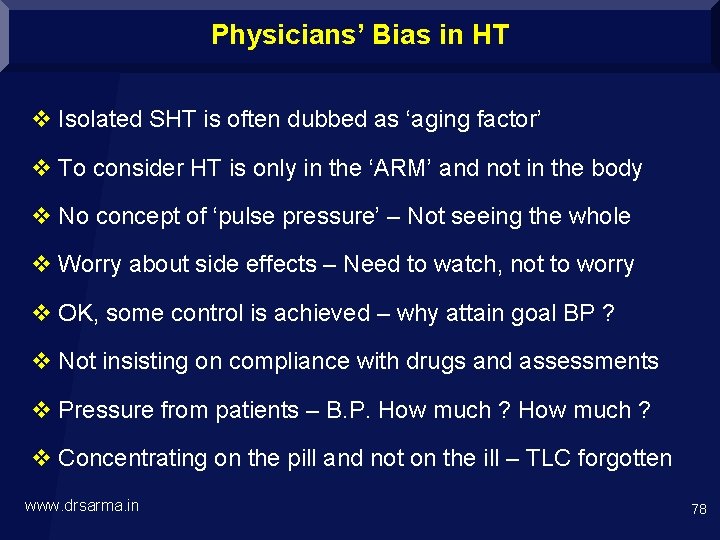 Physicians' Bias in HT

❖ Isolated SHT is often dubbed as 'aging factor'

❖ To consider HT is only in the 'ARM' and not in the body

❖ No concept of 'pulse pressure' – Not seeing the whole

❖ Worry about side effects – Need to watch, not to worry

❖ OK, some control is achieved – why attain goal BP ?

❖ Not insisting on compliance with drugs and assessments

❖ Pressure from patients – B.P. How much ? How much ?

❖ Concentrating on the pill and not on the ill – TLC forgotten

www.drsarma.in

78